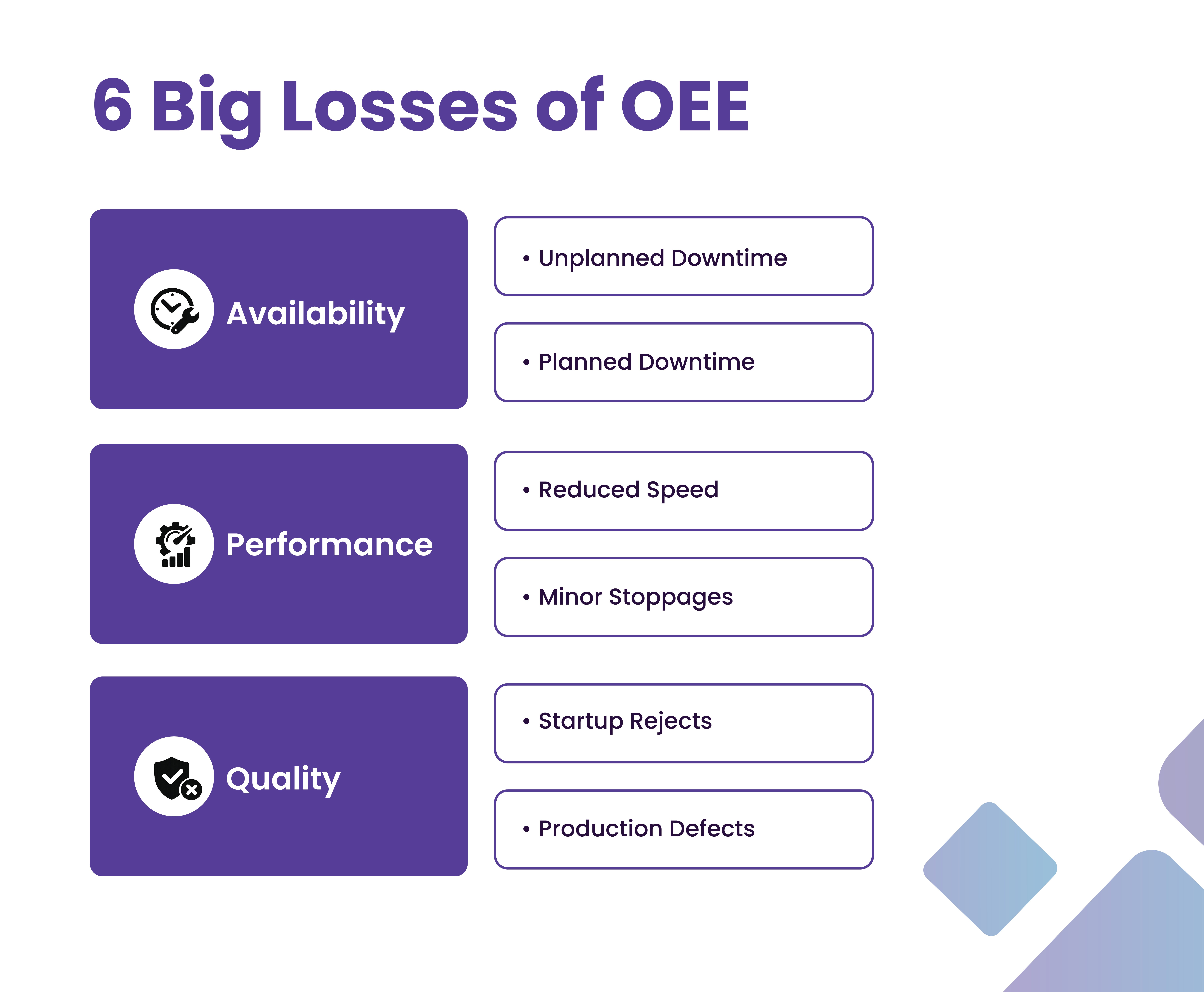 6 Big Losses of OEE

Availability

• Unplanned Downtime

• Planned Downtime

Performance

• Reduced Speed

• Minor Stoppages

Quality

• Startup Rejects

• Production Defects